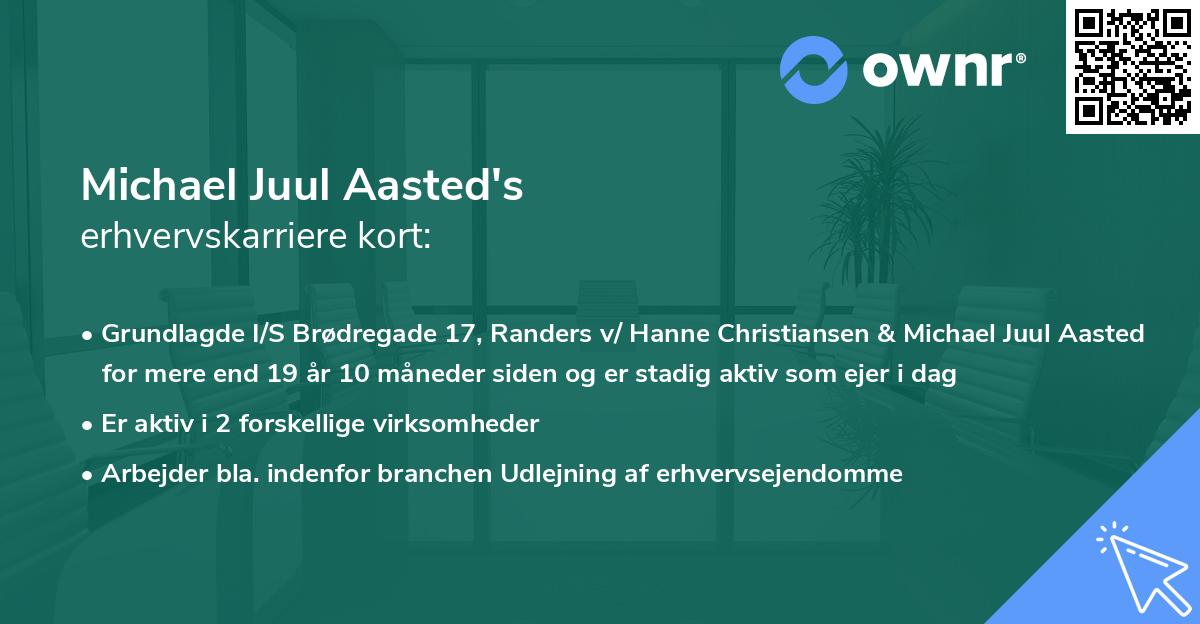 ownr®

Michael Juul Aasted's
erhvervskarriere kort:

• Grundlagde I/S Brødregade 17, Randers v/ Hanne Christiansen & Michael Juul Aasted for mere end 19 år 10 måneder siden og er stadig aktiv som ejer i dag

• Er aktiv i 2 forskellige virksomheder

• Arbejder bla. indenfor branchen Udlejning af erhvervsejendomme